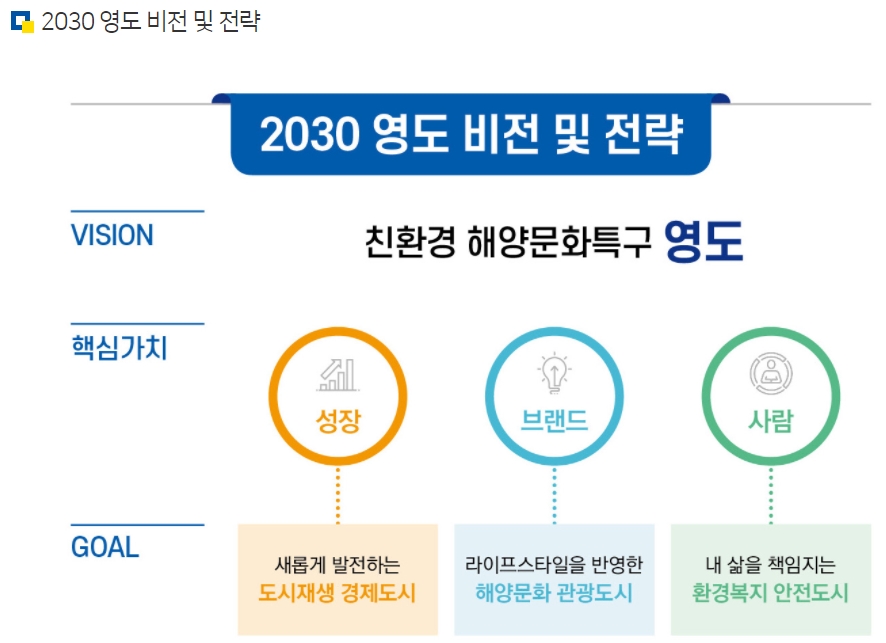 2030 영도 비전 및 전략

2030 영도 비전 및 전략

VISION

친환경 해양문화특구 영도

핵심가치

성장

브랜드

사람

GOAL

새롭게 발전하는
도시재생 경제도시

라이프스타일을 반영한
해양문화 관광도시

내 삶을 책임지는
환경복지 안전도시